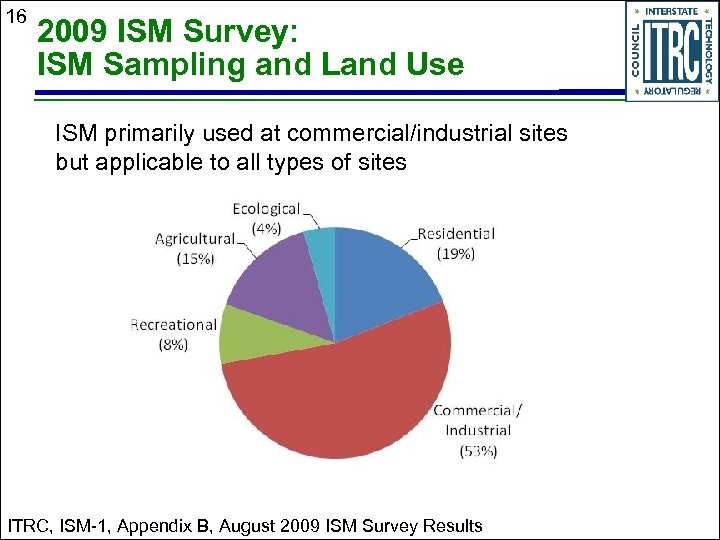 16

2009 ISM Survey:
ISM Sampling and Land Use

INTERSTATE TECHNOLOGY REGULATORY COUNCIL
ITRC

ISM primarily used at commercial/industrial sites but applicable to all types of sites

Ecological (4%)
Residential (19%)
Agricultural (15%)
Recreational (8%)
Commercial/ Industrial (53%)

ITRC, ISM-1, Appendix B, August 2009 ISM Survey Results